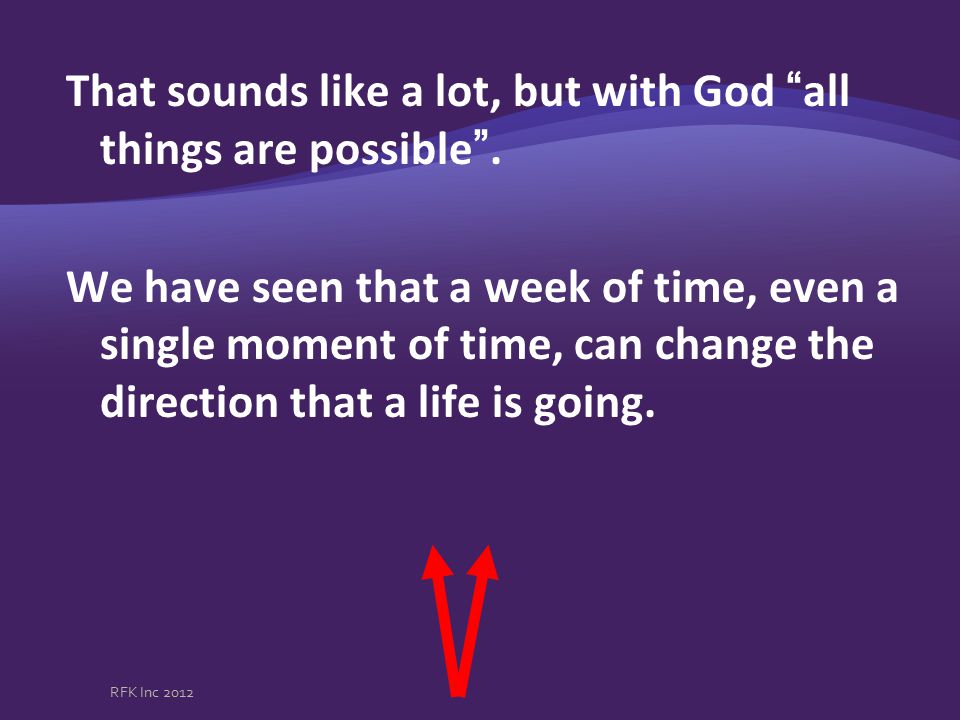 That sounds like a lot, but with God “all things are possible”.

We have seen that a week of time, even a single moment of time, can change the direction that a life is going.

RFK Inc 2012